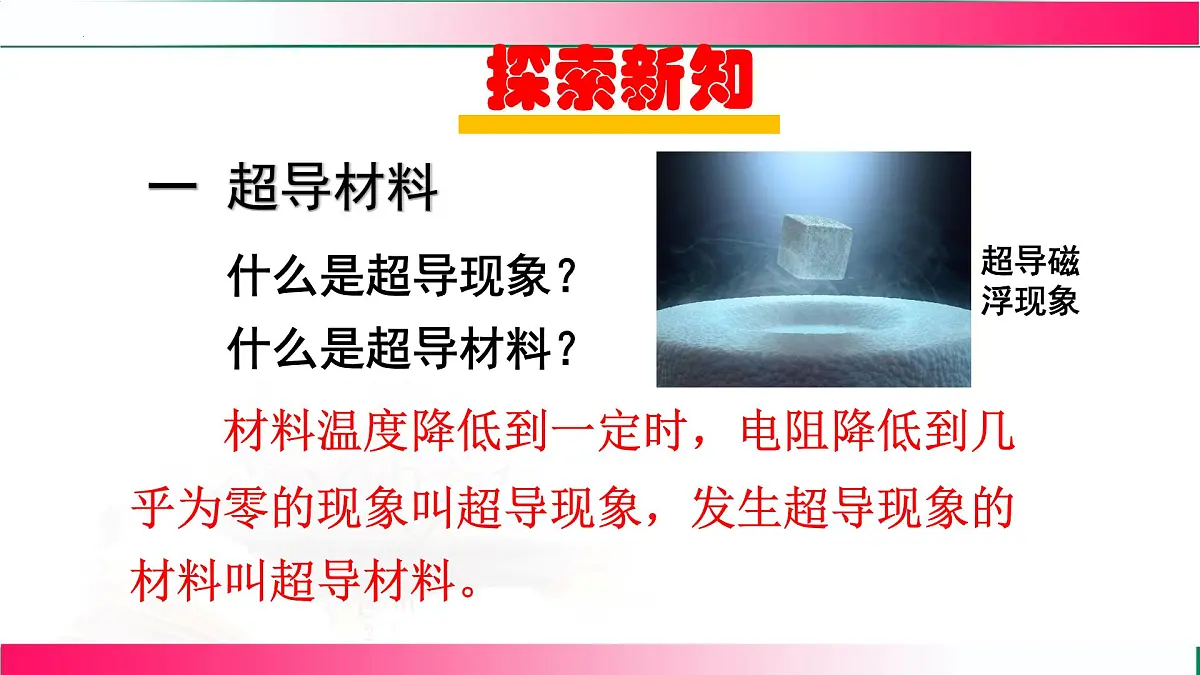 探索新知

一 超导材料

什么是超导现象？

什么是超导材料？

超导磁浮现象

材料温度降低到一定时，电阻降低到几乎为零的现象叫超导现象，发生超导现象的材料叫超导材料。